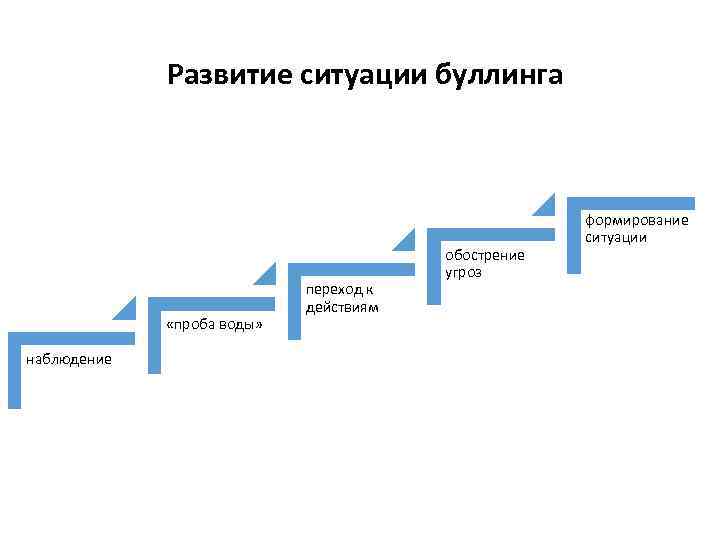 Развитие ситуации буллинга

наблюдение

«проба воды»

переход к действиям

обострение угроз

формирование ситуации